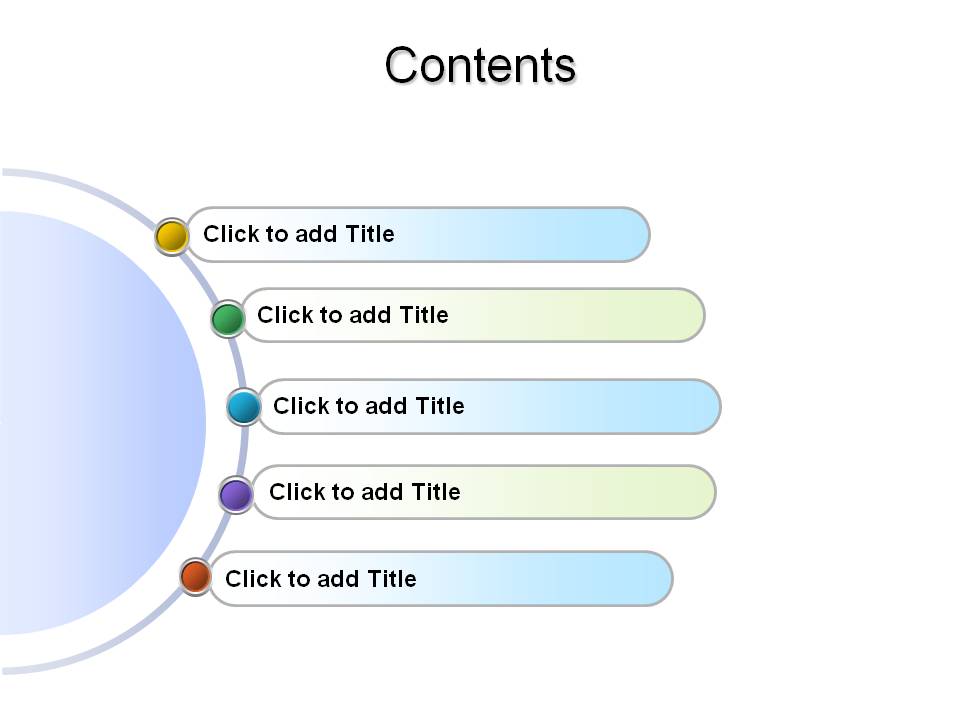 Contents

Click to add Title

Click to add Title

Click to add Title

Click to add Title

Click to add Title